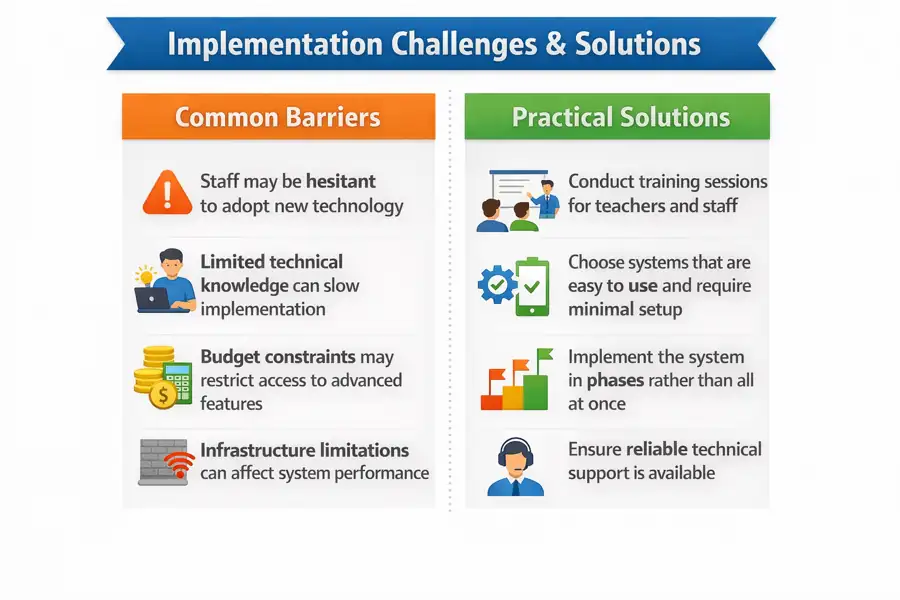 Implementation Challenges & Solutions

Common Barriers

Staff may be hesitant to adopt new technology

Limited technical knowledge can slow implementation

Budget constraints may restrict access to advanced features

Infrastructure limitations can affect system performance

Practical Solutions

Conduct training sessions for teachers and staff

Choose systems that are easy to use and require minimal setup

Implement the system in phases rather than all at once

Ensure reliable technical support is available